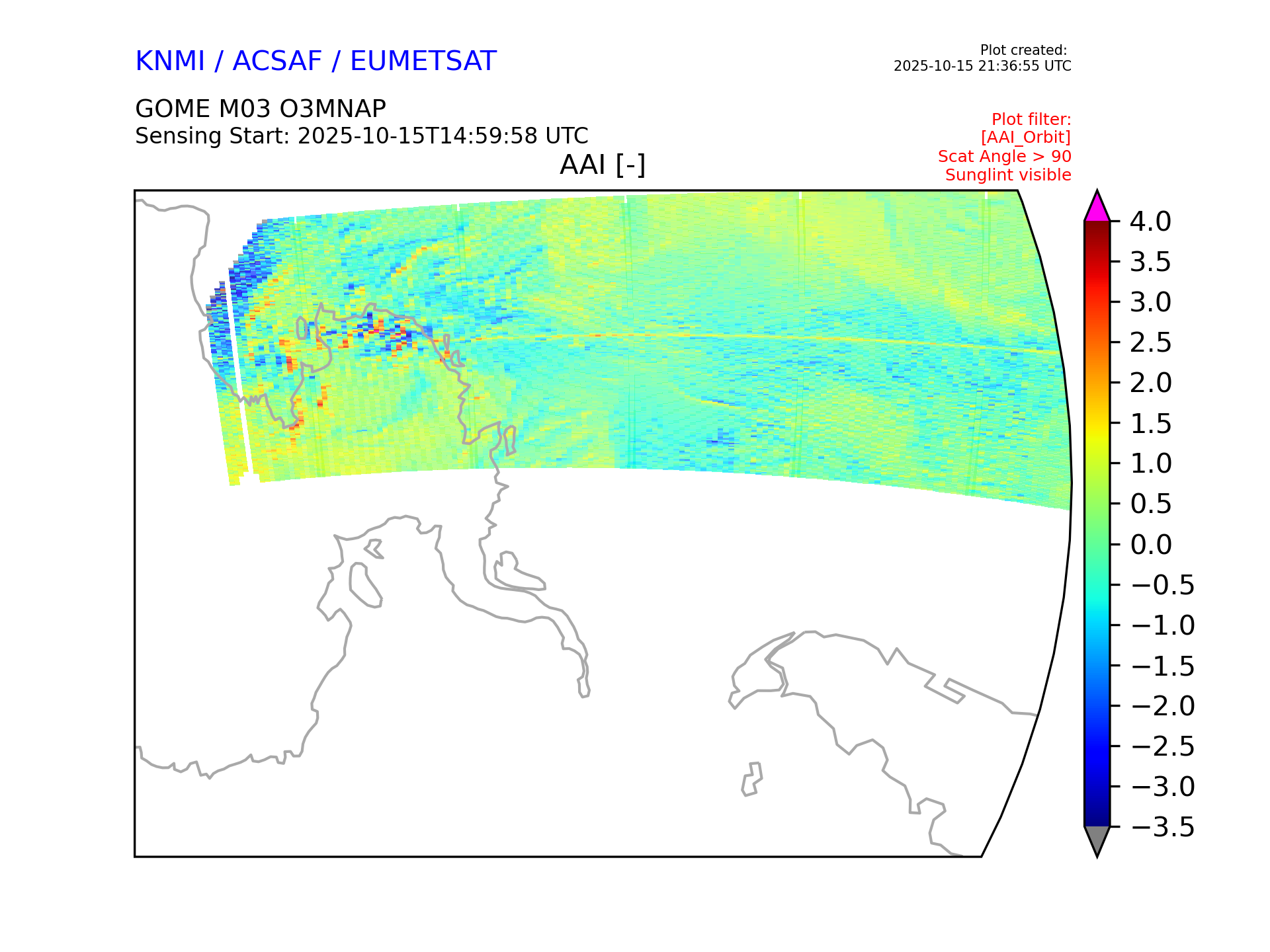 KNMI / ACSAF / EUMETSAT

Plot created:
2025-10-15 21:36:55 UTC

GOME M03 O3MNAP
Sensing Start: 2025-10-15T14:59:58 UTC

Plot filter:
[AAI_Orbit]
Scat Angle > 90
Sunglint visible

AAI [-]

4.0
3.5
3.0
2.5
2.0
1.5
1.0
0.5
0.0
−0.5
−1.0
−1.5
−2.0
−2.5
−3.0
−3.5